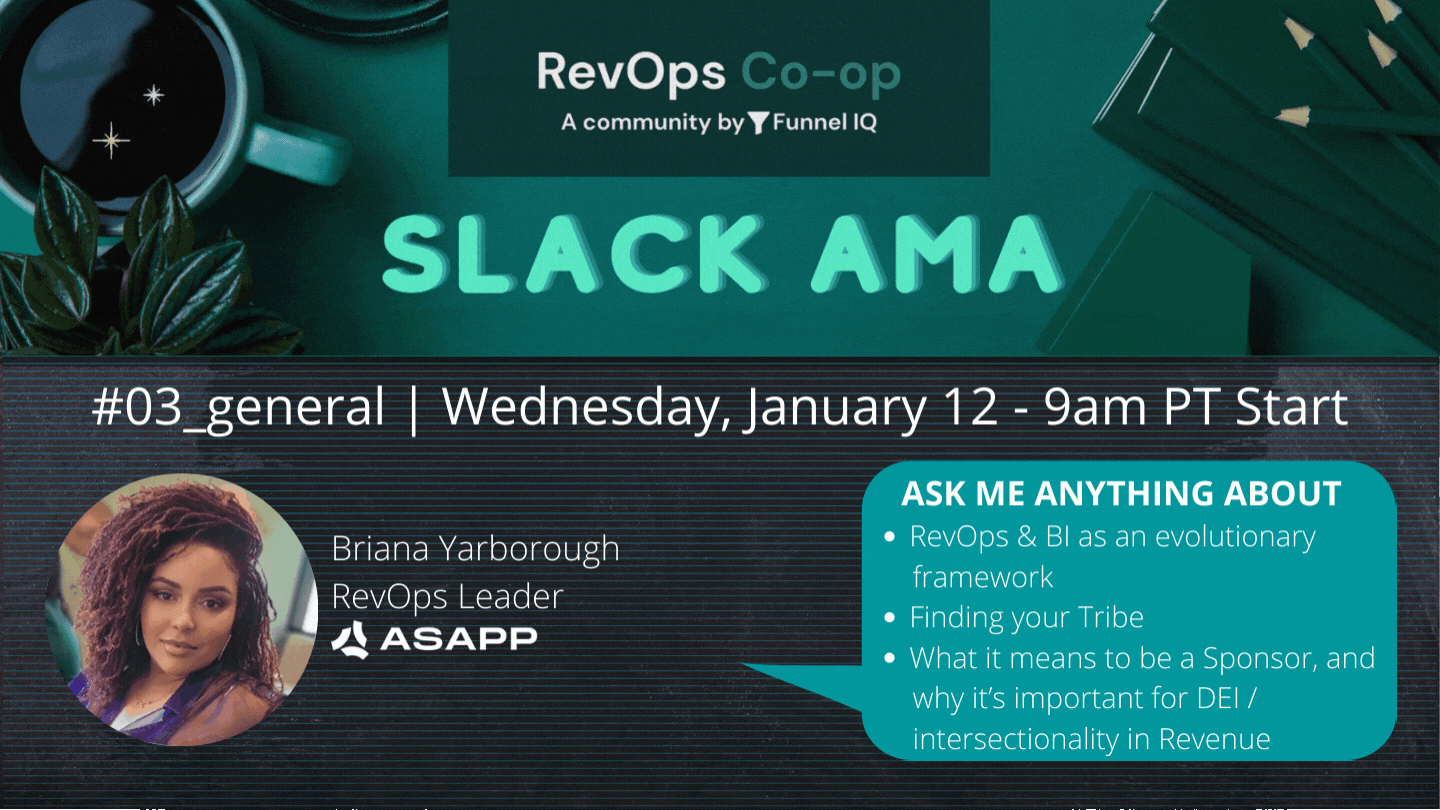 RevOps Co-op
A community by Funnel IQ

SLACK AMA

#03_general | Wednesday, January 12 - 9am PT Start

Briana Yarborough
RevOps Leader
ASAPP

ASK ME ANYTHING ABOUT
• RevOps & BI as an evolutionary framework
• Finding your Tribe
• What it means to be a Sponsor, and why it's important for DEI / intersectionality in Revenue